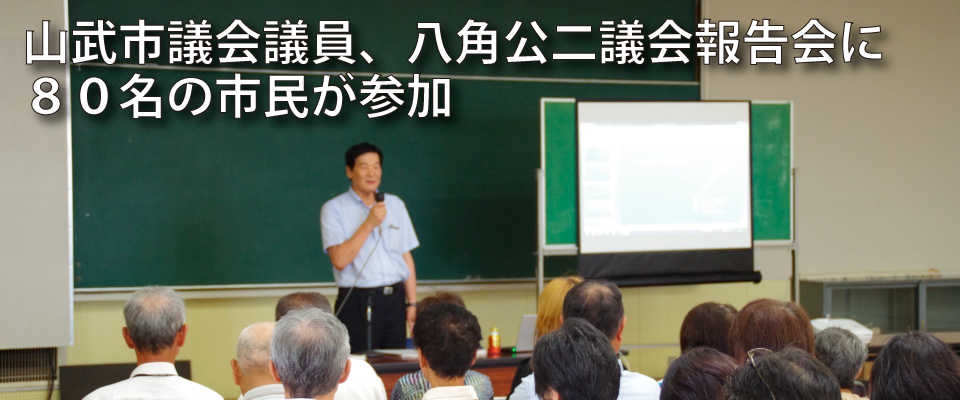 山武市議会議員、八角公二議会報告会に
８０名の市民が参加